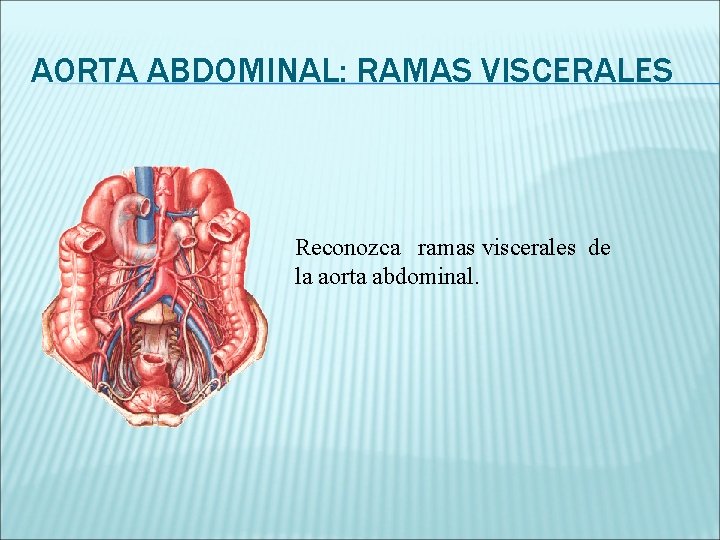 AORTA ABDOMINAL: RAMAS VISCERALES

Reconozca ramas viscerales de la aorta abdominal.